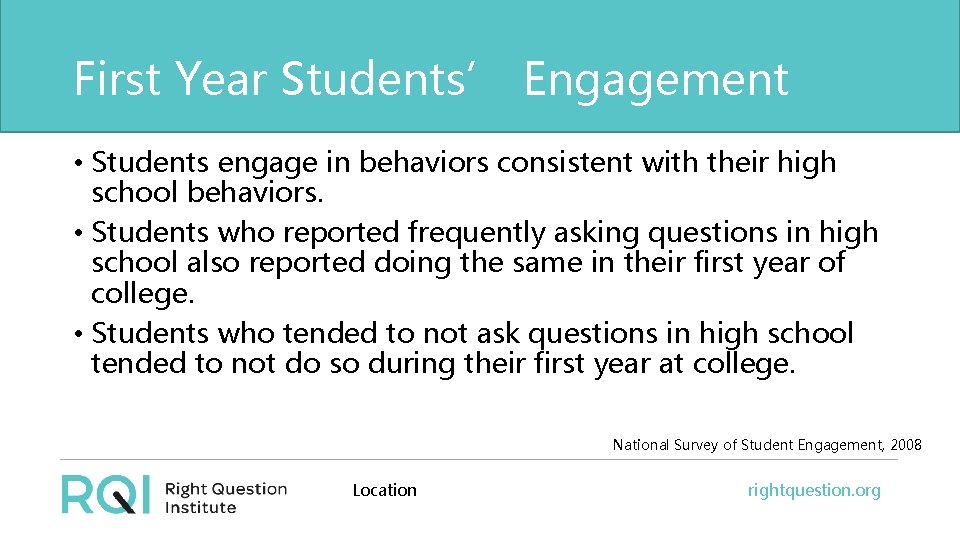 First Year Students' Engagement

• Students engage in behaviors consistent with their high school behaviors.

• Students who reported frequently asking questions in high school also reported doing the same in their first year of college.

• Students who tended to not ask questions in high school tended to not do so during their first year at college.

National Survey of Student Engagement, 2008

RQI Right Question Institute

Location

rightquestion.org